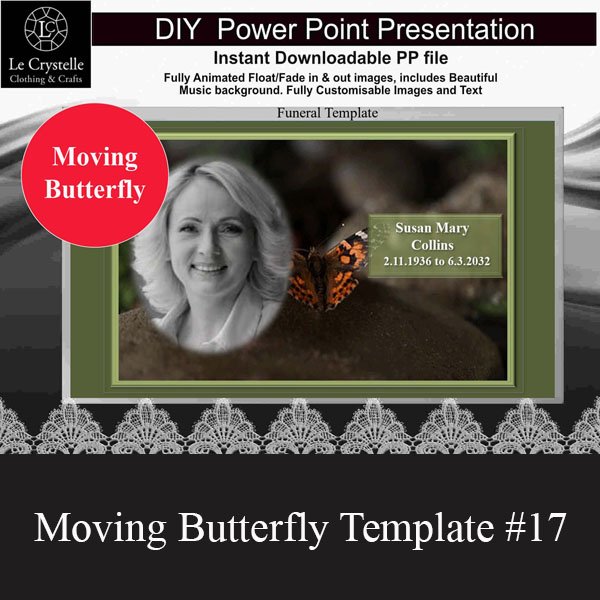 LC
Le Crystelle
Clothing & Crafts

DIY Power Point Presentation

Instant Downloadable PP file

Fully Animated Float/Fade in & out images, includes Beautiful Music background. Fully Customisable Images and Text

Funeral Template

Moving Butterfly

Susan Mary Collins
2.11.1936 to 6.3.2032

Moving Butterfly Template #17